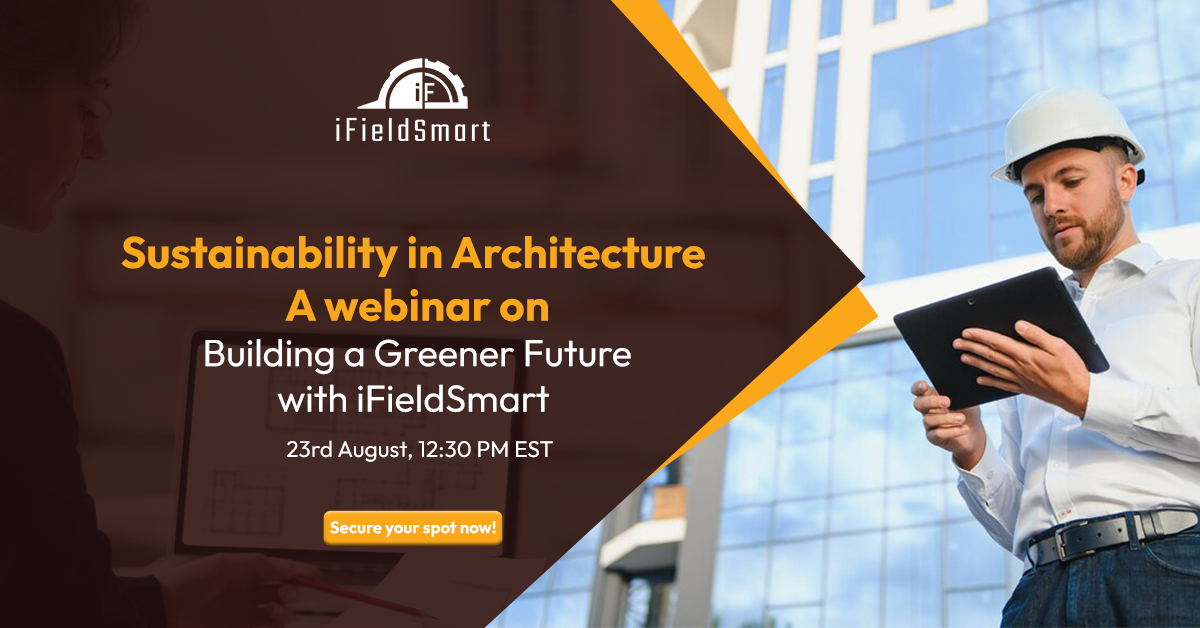 iF
iFieldSmart

Sustainability in Architecture
A webinar on
Building a Greener Future with iFieldSmart

23rd August, 12:30 PM EST

Secure your spot now!